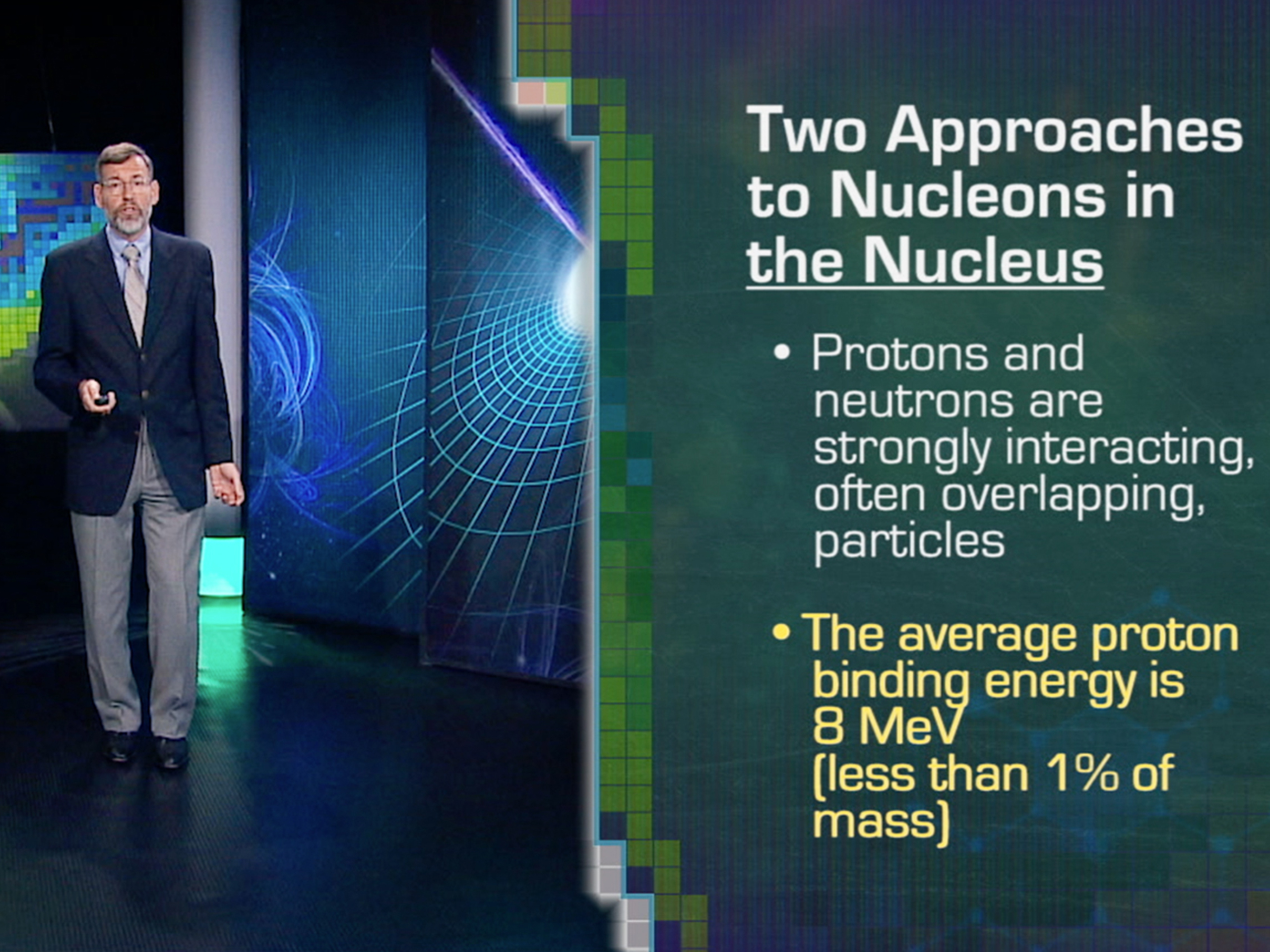 Two Approaches to Nucleons in the Nucleus

• Protons and neutrons are strongly interacting, often overlapping, particles

• The average proton binding energy is 8 MeV (less than 1% of mass)